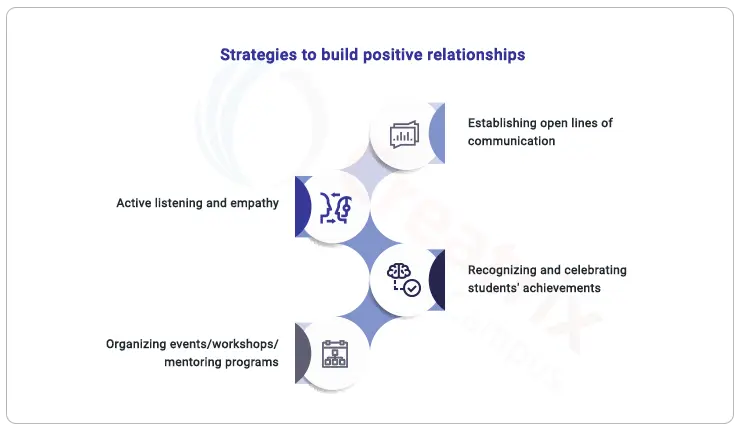 Strategies to build positive relationships

Establishing open lines of communication

Active listening and empathy

Recognizing and celebrating students' achievements

Organizing events/workshops/ mentoring programs